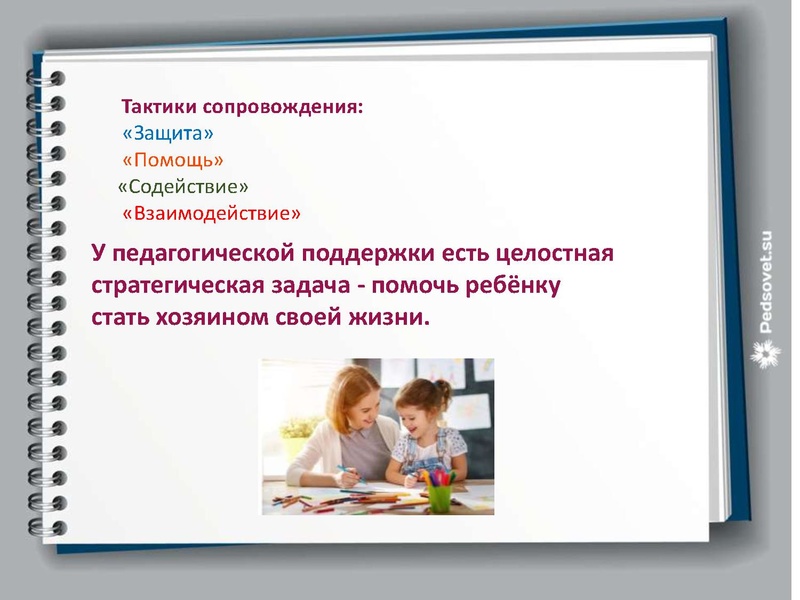 Тактики сопровождения:
«Защита»
«Помощь»
«Содействие»
«Взаимодействие»

У педагогической поддержки есть целостная стратегическая задача - помочь ребёнку стать хозяином своей жизни.

Pedsovet.su